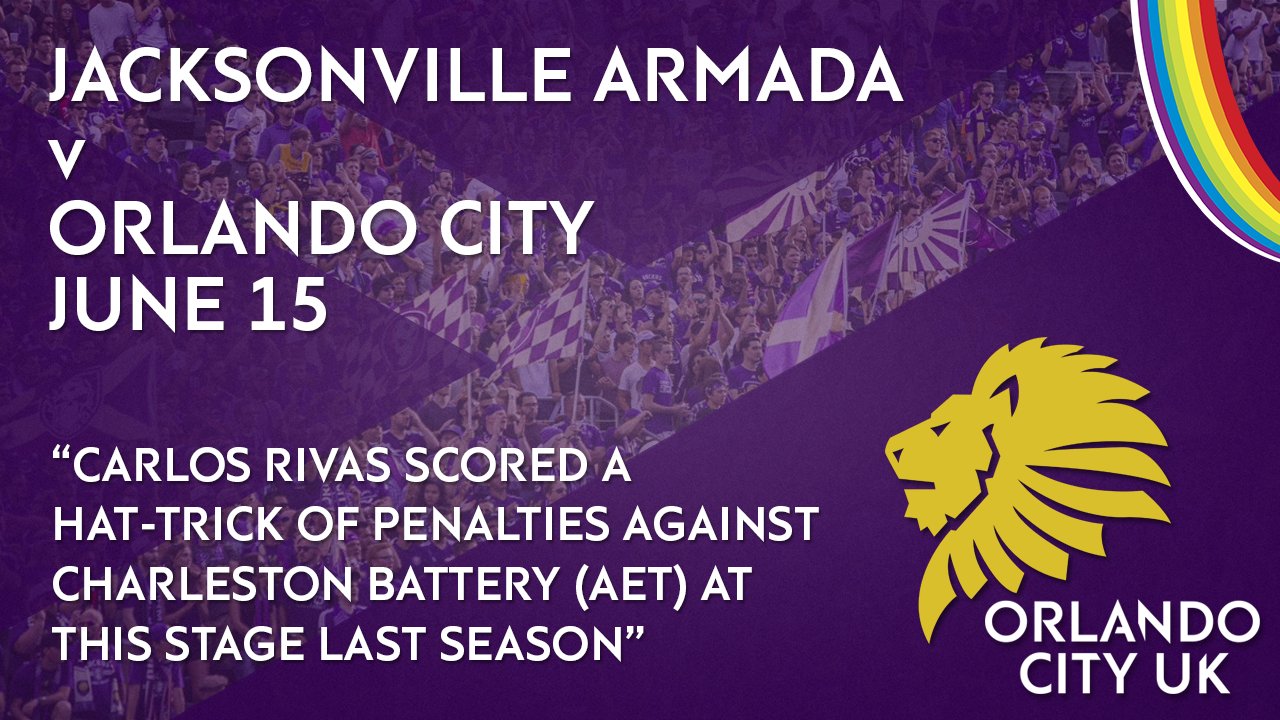 JACKSONVILLE ARMADA
v
ORLANDO CITY
JUNE 15

“CARLOS RIVAS SCORED A HAT-TRICK OF PENALTIES AGAINST CHARLESTON BATTERY (AET) AT THIS STAGE LAST SEASON”

ORLANDO CITY UK